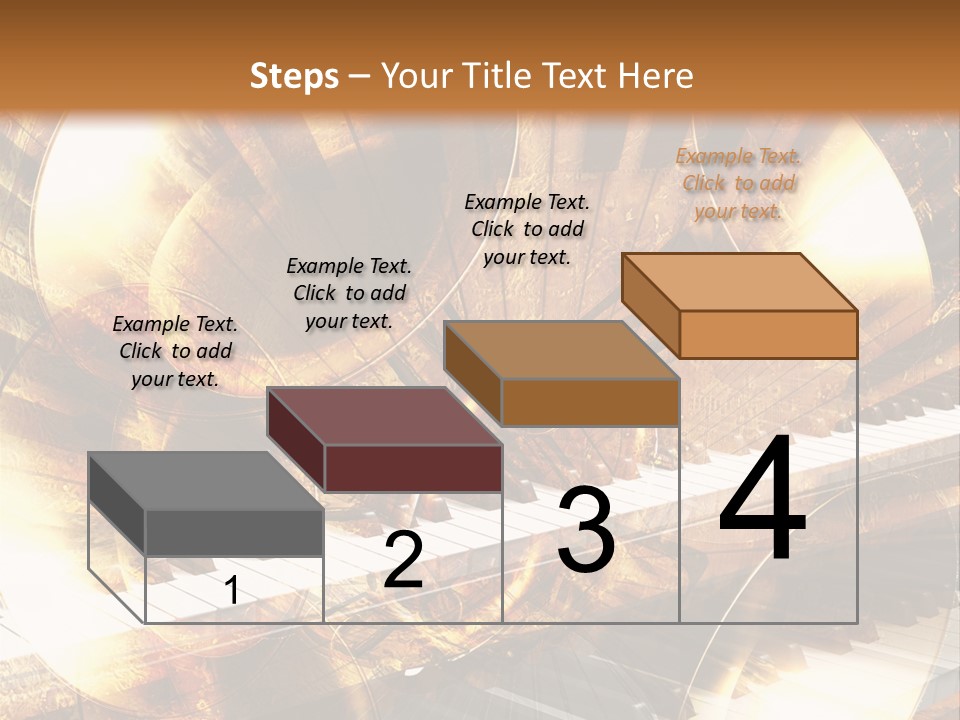 Steps – Your Title Text Here

Example Text. Click to add your text.

Example Text. Click to add your text.

Example Text. Click to add your text.

Example Text. Click to add your text.

1

2

3

4